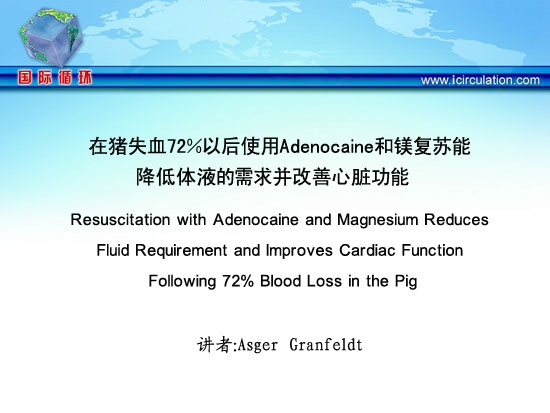 国际循环

www.icirculation.com

在猪失血72%以后使用Adenocaine和镁复苏能降低体液的需求并改善心脏功能

Resuscitation with Adenocaine and Magnesium Reduces Fluid Requirement and Improves Cardiac Function Following 72% Blood Loss in the Pig

讲者:Asger Granfeldt